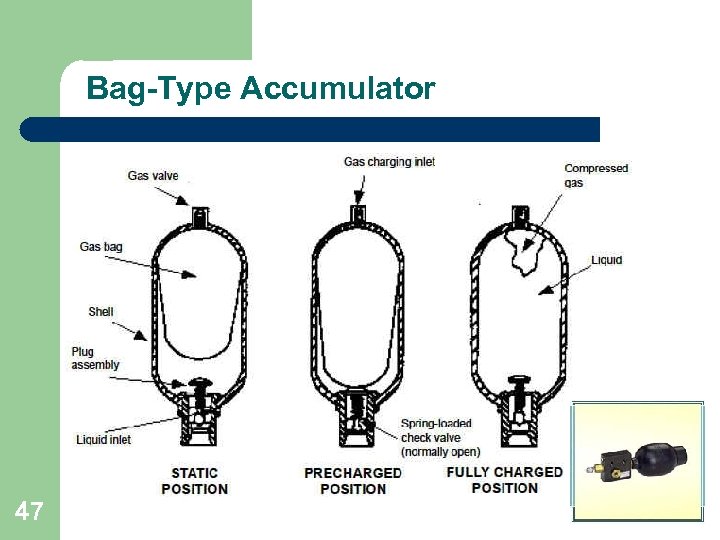 Bag-Type Accumulator

Gas valve

Gas bag

Shell

Plug assembly

Liquid inlet

STATIC POSITION

Gas charging inlet

Spring-loaded check valve (normally open)

PRECHARGED POSITION

Compressed gas

Liquid

FULLY CHARGED POSITION

47